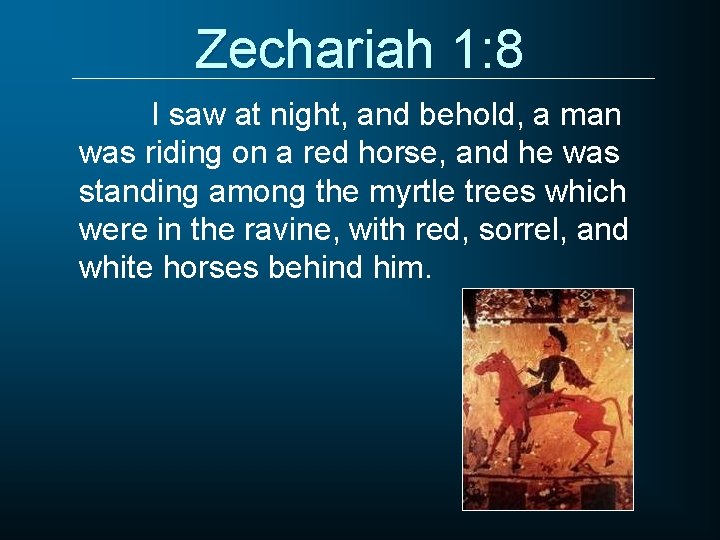 Zechariah 1:8

I saw at night, and behold, a man was riding on a red horse, and he was standing among the myrtle trees which were in the ravine, with red, sorrel, and white horses behind him.